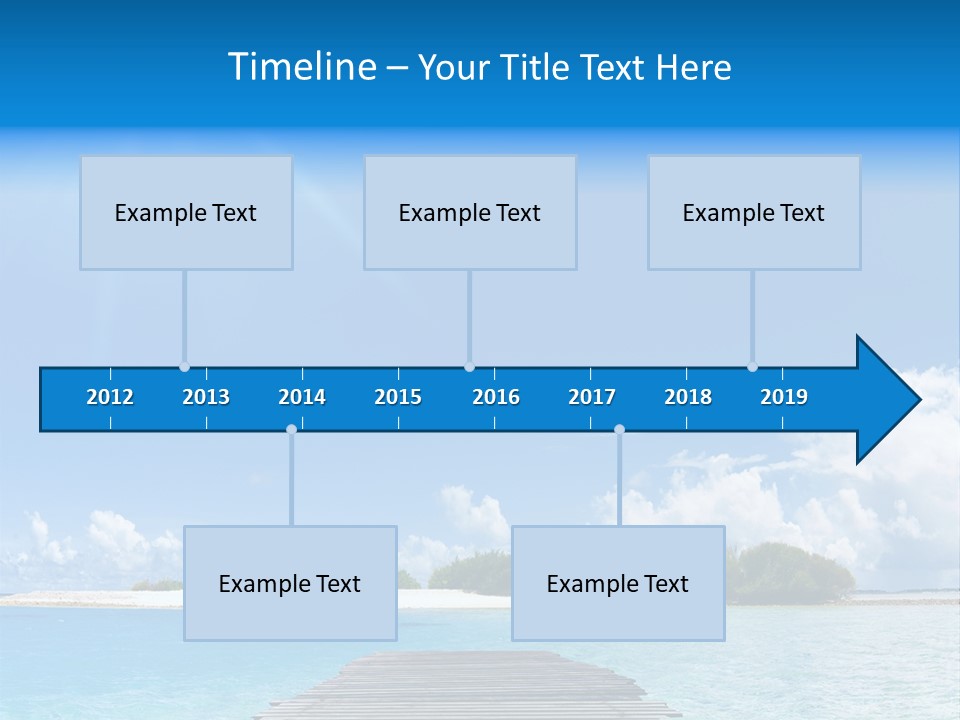 Timeline – Your Title Text Here

Example Text

Example Text

Example Text

2012 2013 2014 2015 2016 2017 2018 2019

Example Text

Example Text